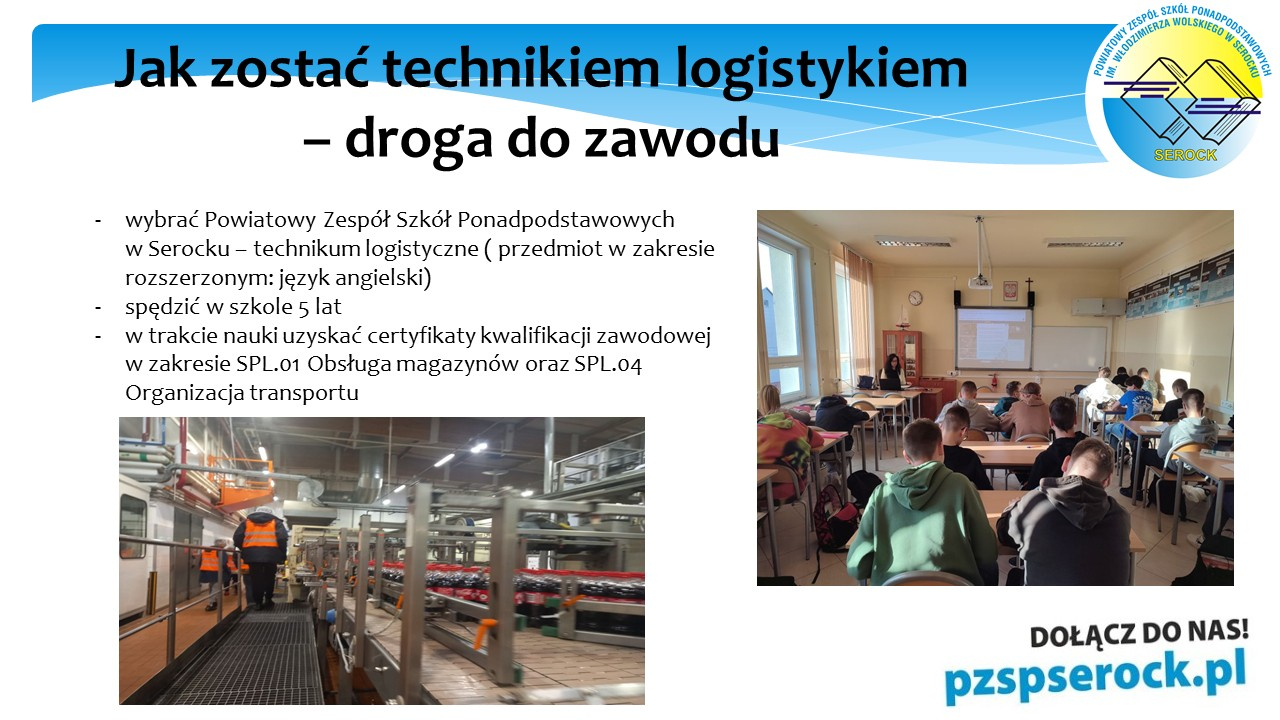 Jak zostać technikiem logistykiem – droga do zawodu

POWIATOWY ZESPÓŁ SZKÓŁ PONADPODSTAWOWYCH IM. WŁODZIMIERZA WOLSKIEGO W SEROCKU
SEROCK

- wybrać Powiatowy Zespół Szkół Ponadpodstawowych w Serocku – technikum logistyczne ( przedmiot w zakresie rozszerzonym: język angielski)
- spędzić w szkole 5 lat
- w trakcie nauki uzyskać certyfikaty kwalifikacji zawodowej w zakresie SPL.01 Obsługa magazynów oraz SPL.04 Organizacja transportu

DOŁĄCZ DO NAS!
pzspserock.pl